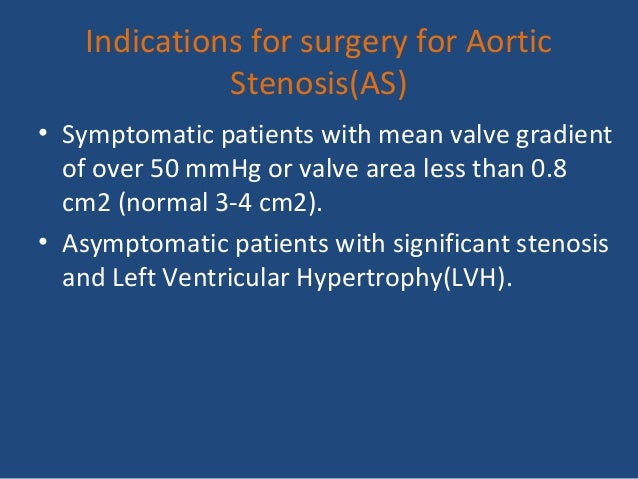 Indications for surgery for Aortic Stenosis(AS)

• Symptomatic patients with mean valve gradient of over 50 mmHg or valve area less than 0.8 cm2 (normal 3-4 cm2).
• Asymptomatic patients with significant stenosis and Left Ventricular Hypertrophy(LVH).